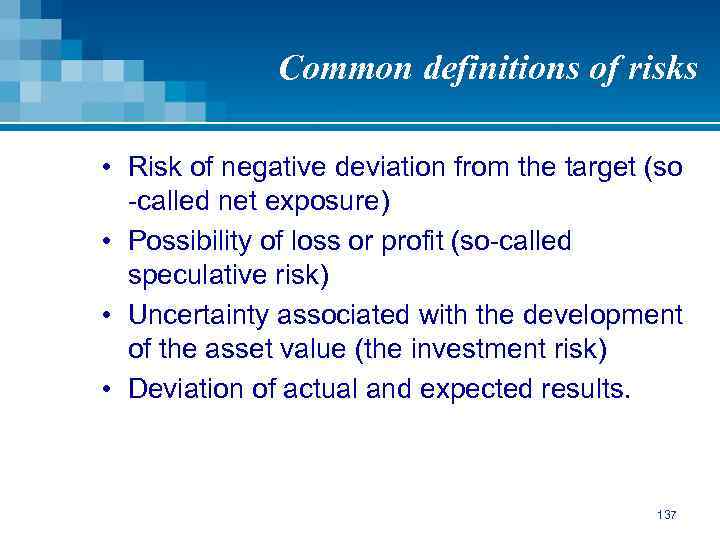 Common definitions of risks

• Risk of negative deviation from the target (so -called net exposure)
• Possibility of loss or profit (so-called speculative risk)
• Uncertainty associated with the development of the asset value (the investment risk)
• Deviation of actual and expected results.

137